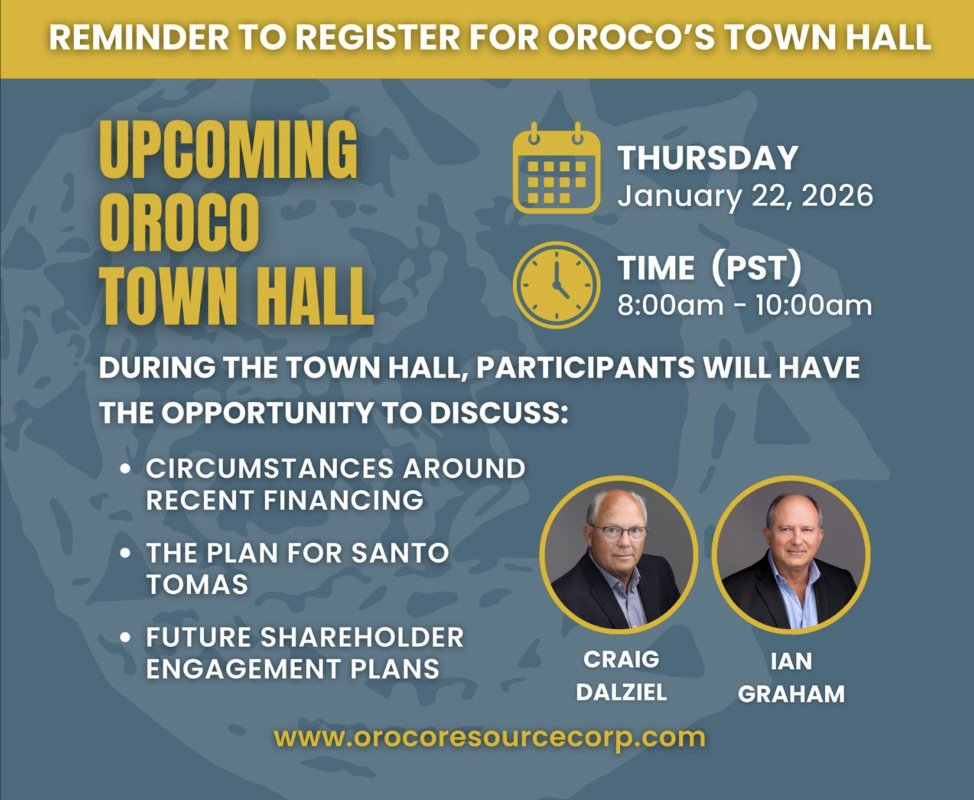 REMINDER TO REGISTER FOR OROCO'S TOWN HALL

UPCOMING OROCO TOWN HALL

THURSDAY
January 22, 2026

TIME (PST)
8:00am - 10:00am

DURING THE TOWN HALL, PARTICIPANTS WILL HAVE THE OPPORTUNITY TO DISCUSS:

• CIRCUMSTANCES AROUND RECENT FINANCING
• THE PLAN FOR SANTO TOMAS
• FUTURE SHAREHOLDER ENGAGEMENT PLANS

CRAIG DALZIEL

IAN GRAHAM

www.orocoresourcecorp.com